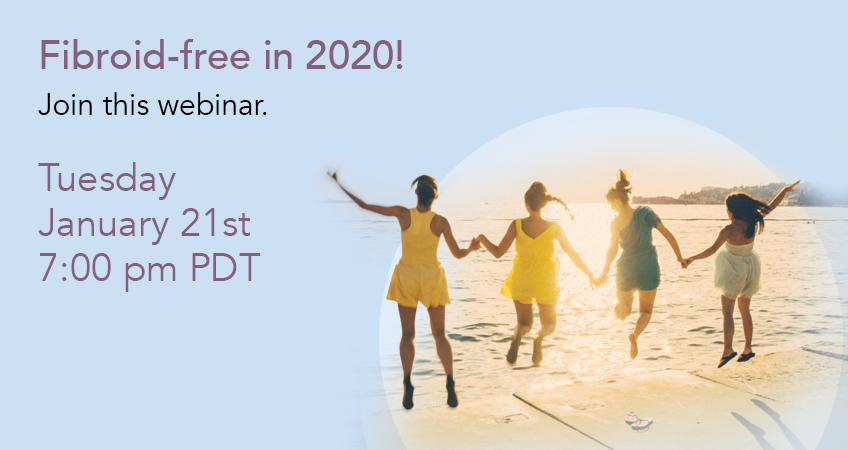 Fibroid-free in 2020!
Join this webinar.

Tuesday
January 21st
7:00 pm PDT